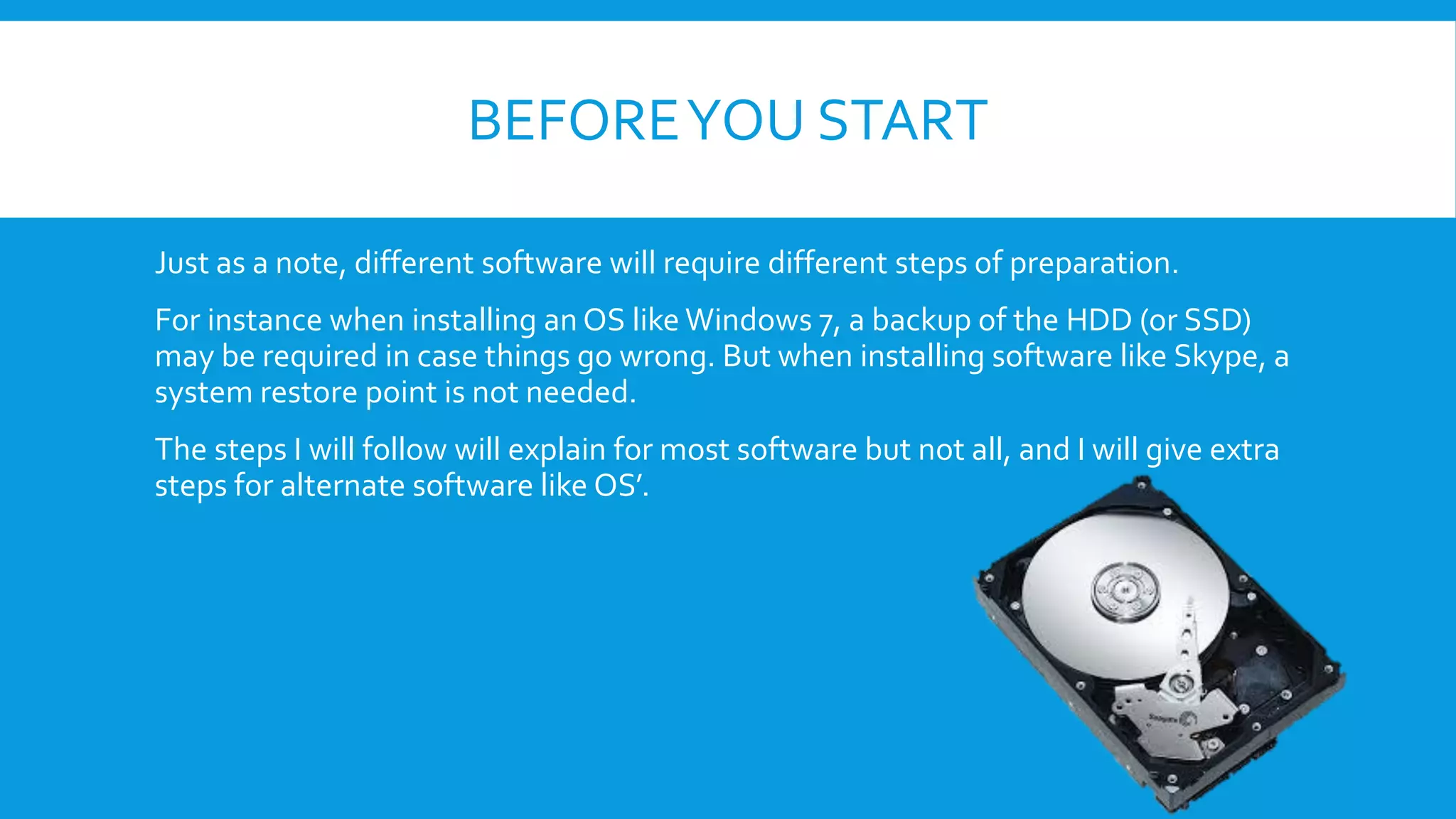 BEFORE YOU START

Just as a note, different software will require different steps of preparation.

For instance when installing an OS like Windows 7, a backup of the HDD (or SSD) may be required in case things go wrong. But when installing software like Skype, a system restore point is not needed.

The steps I will follow will explain for most software but not all, and I will give extra steps for alternate software like OS'.

Seagate